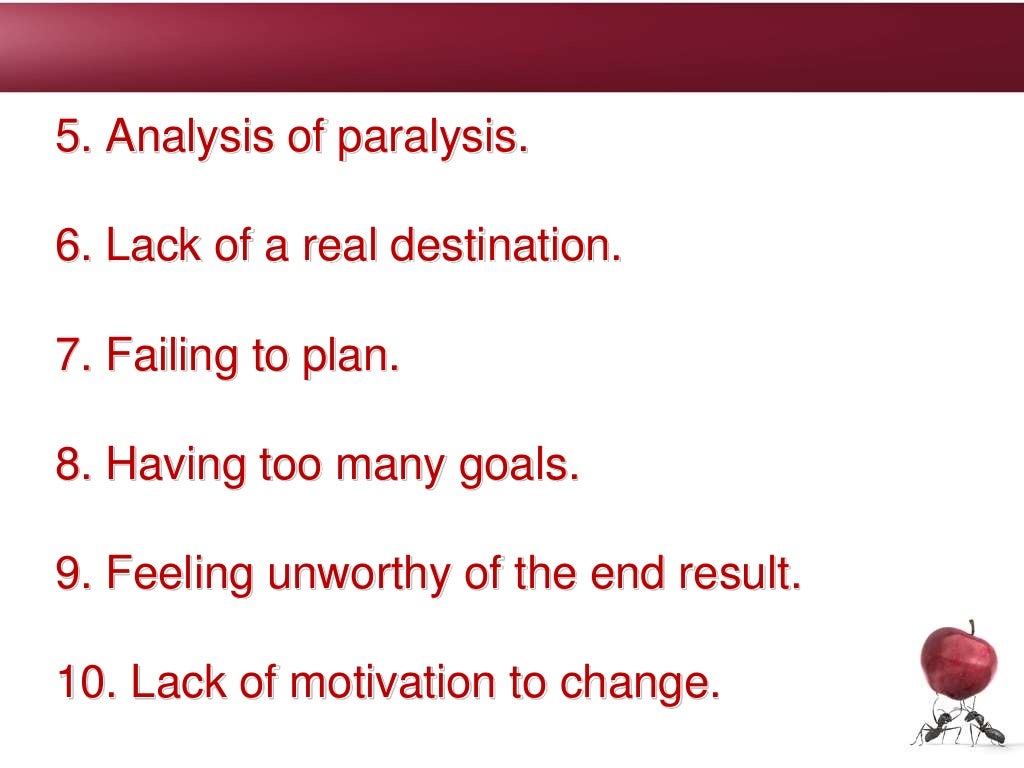 5. Analysis of paralysis.

6. Lack of a real destination.

7. Failing to plan.

8. Having too many goals.

9. Feeling unworthy of the end result.

10. Lack of motivation to change.